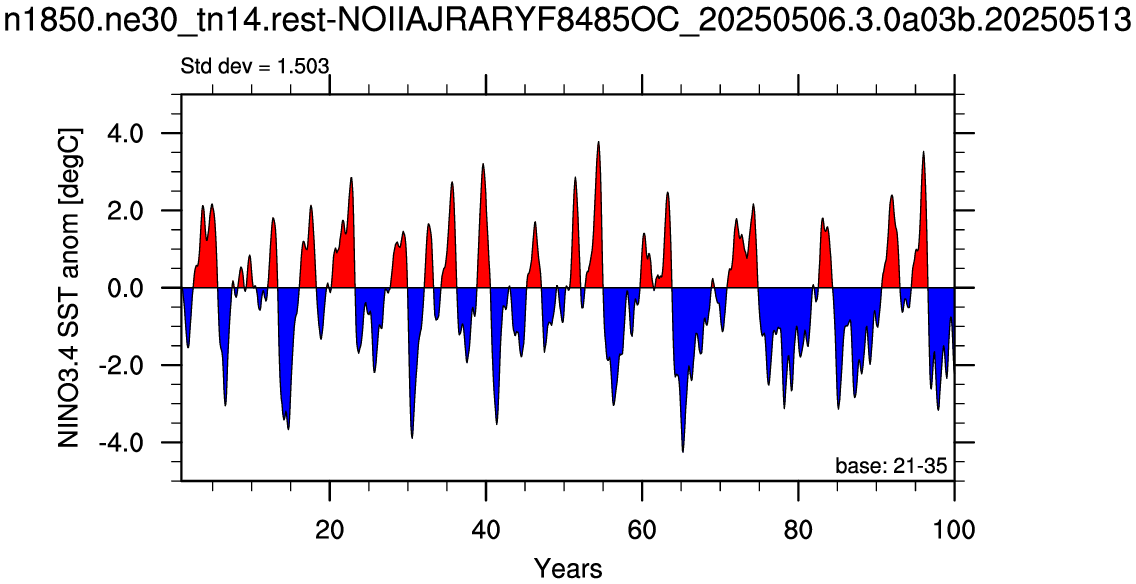 n1850.ne30_tn14.rest-NOIIAJRARYF8485OC_20250506.3.0a03b.20250513

Std dev = 1.503

NINO3.4 SST anom [degC]

4.0
2.0
0.0
-2.0
-4.0

base: 21-35

20
40
60
80
100

Years